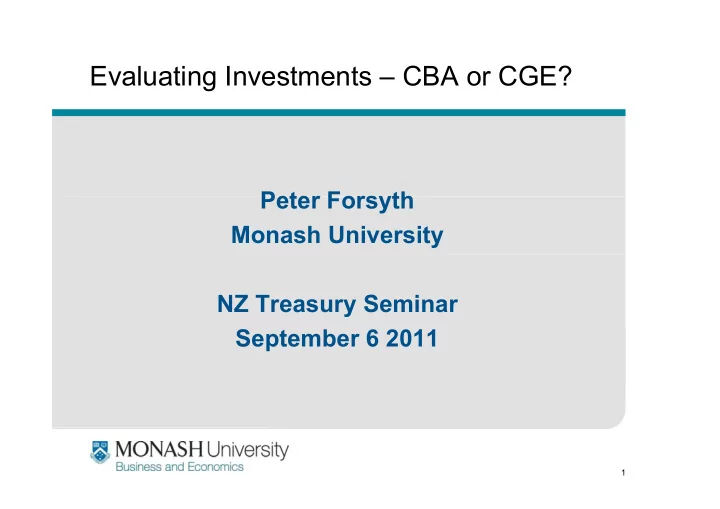 Evaluating Investments – CBA or CGE?

Peter Forsyth
Monash University

NZ Treasury Seminar
September 6 2011

MONASH University
Business and Economics

1